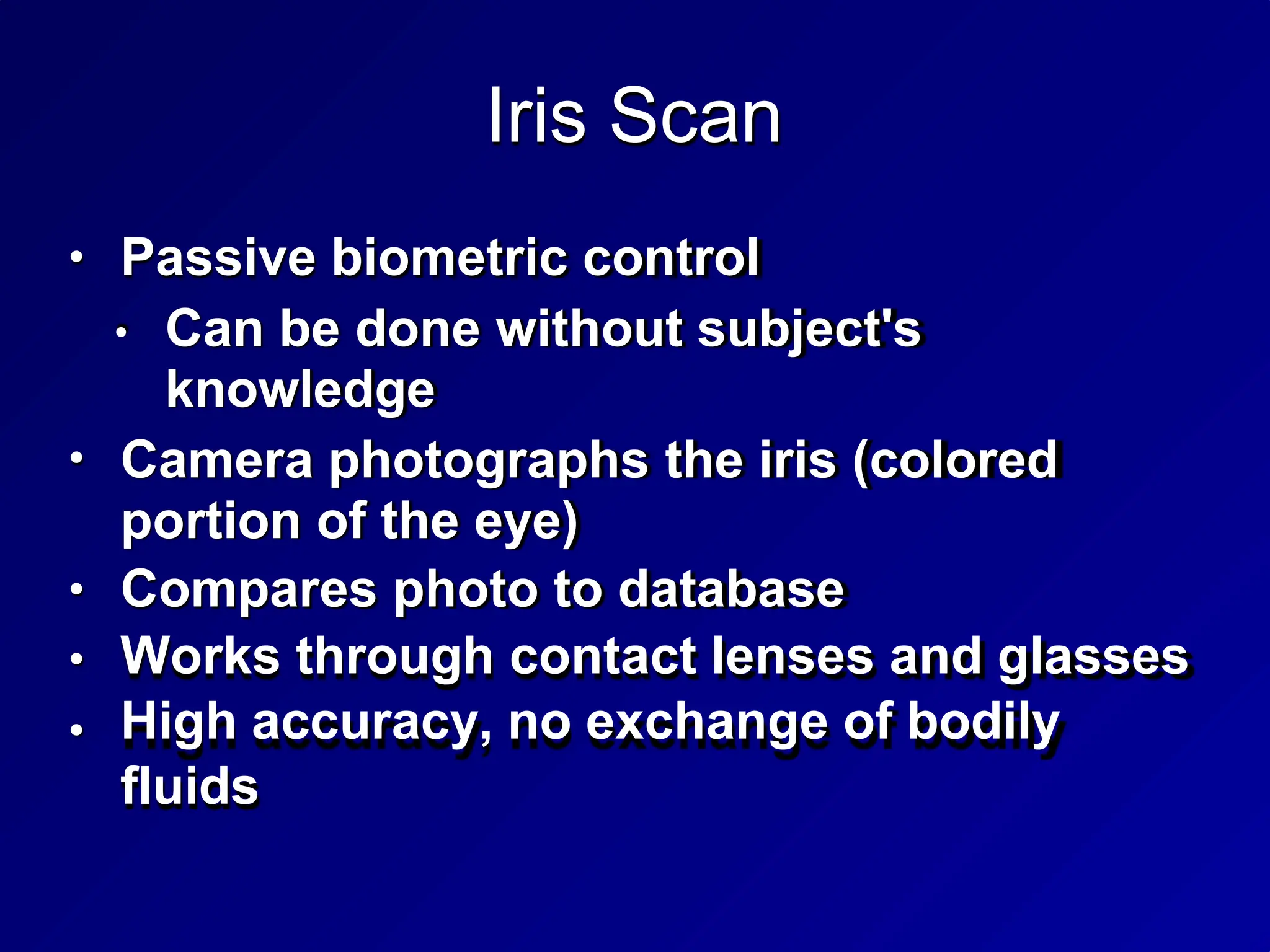 Iris Scan

• Passive biometric control
  • Can be done without subject's knowledge
• Camera photographs the iris (colored portion of the eye)
• Compares photo to database
• Works through contact lenses and glasses
• High accuracy, no exchange of bodily fluids